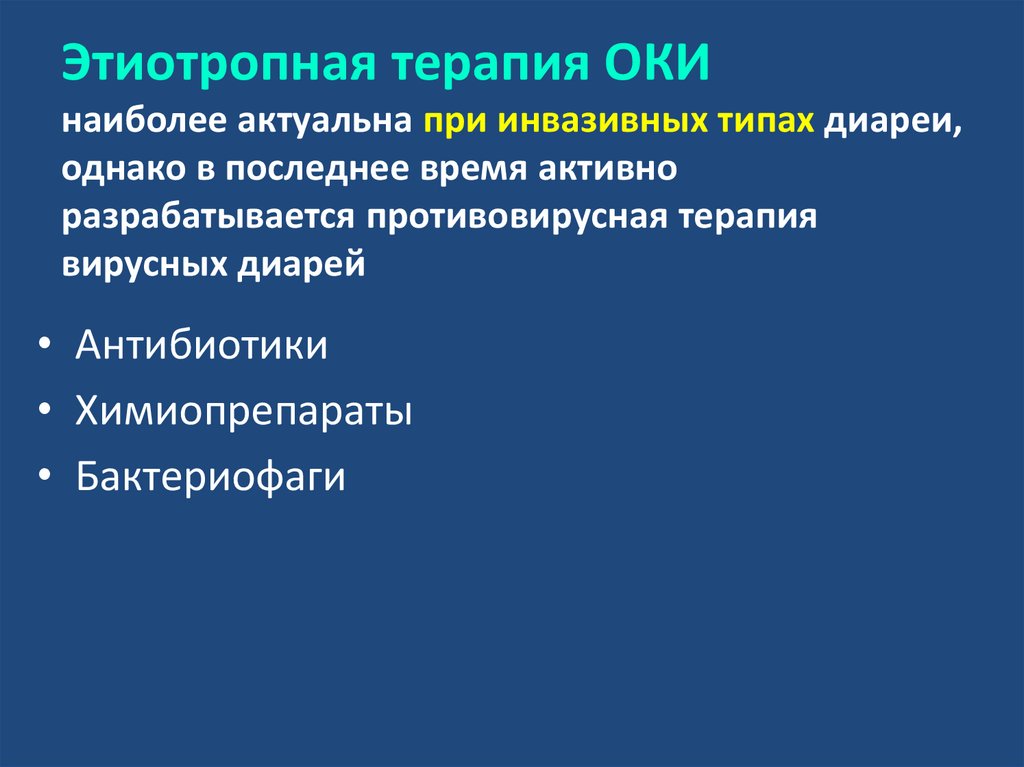 Этиотропная терапия ОКИ
наиболее актуальна при инвазивных типах диареи, однако в последнее время активно разрабатывается противовирусная терапия вирусных диарей

• Антибиотики
• Химиопрепараты
• Бактериофаги